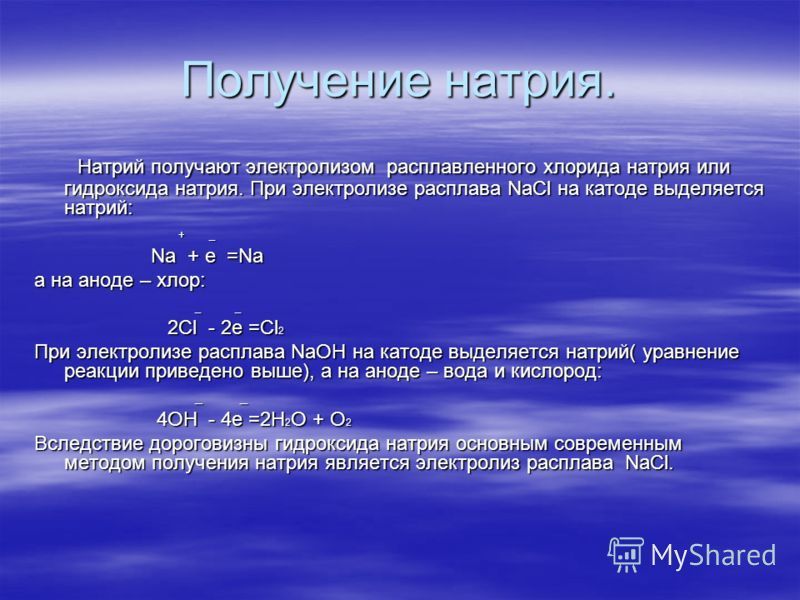 Получение натрия.

Натрий получают электролизом расплавленного хлорида натрия или гидроксида натрия. При электролизе расплава NaCl на катоде выделяется натрий:

$Na^{+} + e^{-} = Na$

а на аноде – хлор:

$2Cl^{-} - 2e^{-} = Cl_2$

При электролизе расплава NaOH на катоде выделяется натрий( уравнение реакции приведено выше), а на аноде – вода и кислород:

$4OH^{-} - 4e^{-} = 2H_2O + O_2$

Вследствие дороговизны гидроксида натрия основным современным методом получения натрия является электролиз расплава NaCl.

MyShared